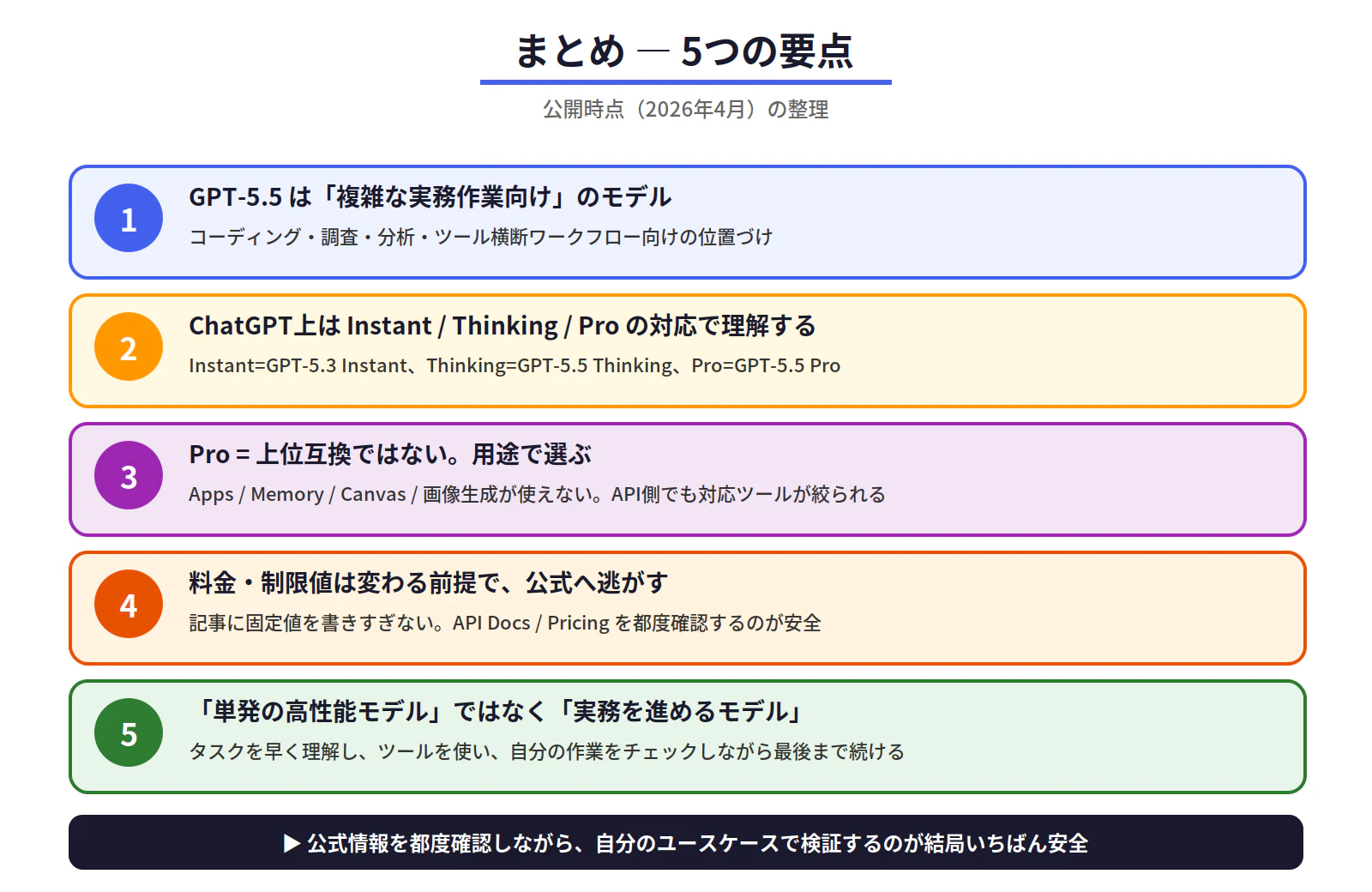 まとめ — 5つの要点

公開時点（2026年4月）の整理

1

GPT-5.5 は「複雑な実務作業向け」のモデル

コーディング・調査・分析・ツール横断ワークフロー向けの位置づけ

2

ChatGPT上は Instant / Thinking / Pro の対応で理解する

Instant=GPT-5.3 Instant、Thinking=GPT-5.5 Thinking、Pro=GPT-5.5 Pro

3

Pro = 上位互換ではない。用途で選ぶ

Apps / Memory / Canvas / 画像生成が使えない。API側でも対応ツールが絞られる

4

料金・制限値は変わる前提で、公式へ逃がす

記事に固定値を書きすぎない。API Docs / Pricing を都度確認するのが安全

5

「単発の高性能モデル」ではなく「実務を進めるモデル」

タスクを早く理解し、ツールを使い、自分の作業をチェックしながら最後まで続ける

▶ 公式情報を都度確認しながら、自分のユースケースで検証するのが結局いちばん安全